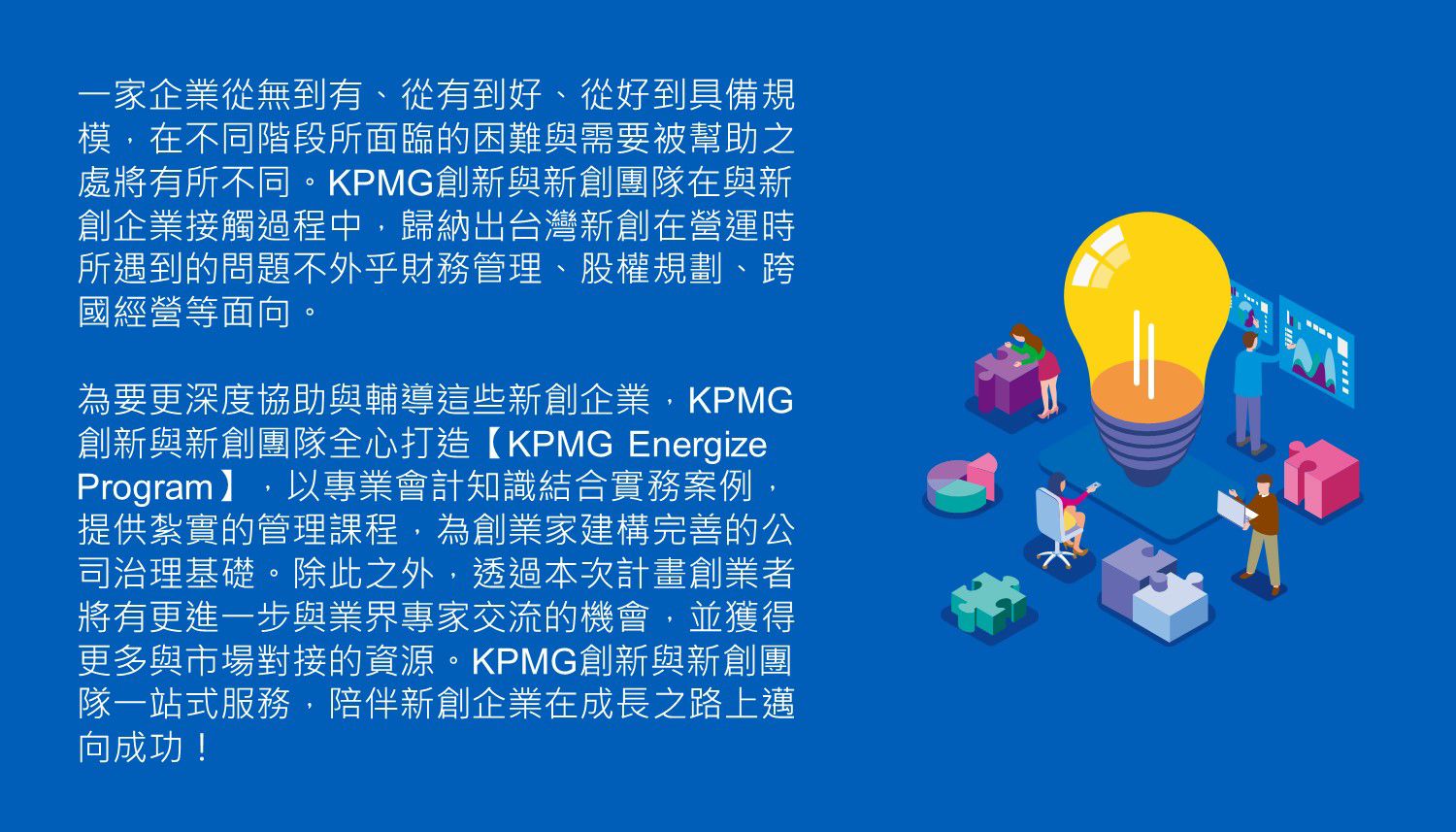 一家企業從無到有、從有到好、從好到具備規模，在不同階段所面臨的困難與需要被幫助之處將有所不同。KPMG創新與新創團隊在與新創企業接觸過程中，歸納出台灣新創在營運時所遇到的問題不外乎財務管理、股權規劃、跨國經營等面向。

為要更深度協助與輔導這些新創企業，KPMG創新與新創團隊全心打造【KPMG Energize Program】，以專業會計知識結合實務案例，提供紮實的管理課程，為創業家建構完善的公司治理基礎。除此之外，透過本次計畫創業者將有更進一步與業界專家交流的機會，並獲得更多與市場對接的資源。KPMG創新與新創團隊一站式服務，陪伴新創企業在成長之路上邁向成功！